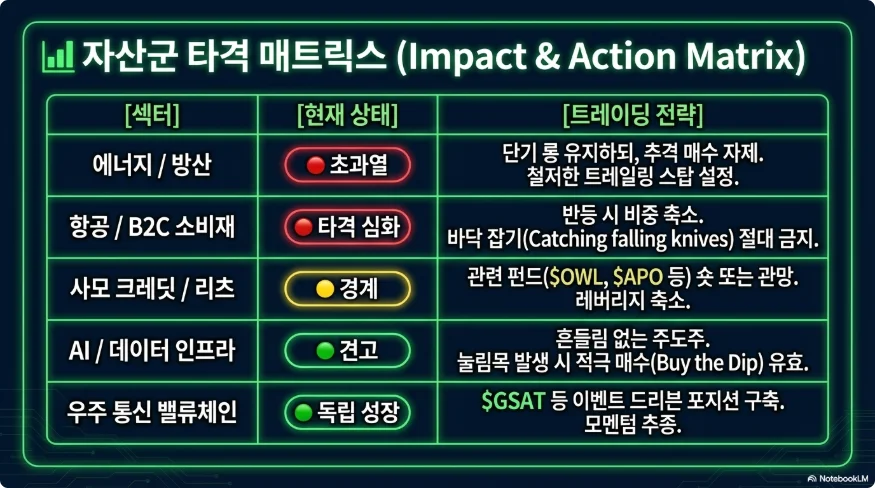 자산군 타격 매트릭스 (Impact & Action Matrix)

| [섹터] | [현재 상태] | [트레이딩 전략] |
|---|---|---|
| 에너지 / 방산 | 초과열 | 단기 롱 유지하되, 추격 매수 자제. 철저한 트레일링 스탑 설정. |
| 항공 / B2C 소비재 | 타격 심화 | 반등 시 비중 축소. 바닥 잡기(Catching falling knives) 절대 금지. |
| 사모 크레딧 / 리츠 | 경계 | 관련 펀드(\$OWL, \$APO 등) 숏 또는 관망. 레버리지 축소. |
| AI / 데이터 인프라 | 견고 | 흔들림 없는 주도주. 눌림목 발생 시 적극 매수(Buy the Dip) 유효. |
| 우주 통신 밸류체인 | 독립 성장 | \$GSAT 등 이벤트 드리븐 포지션 구축. 모멘텀 추종. |

NotebookLM